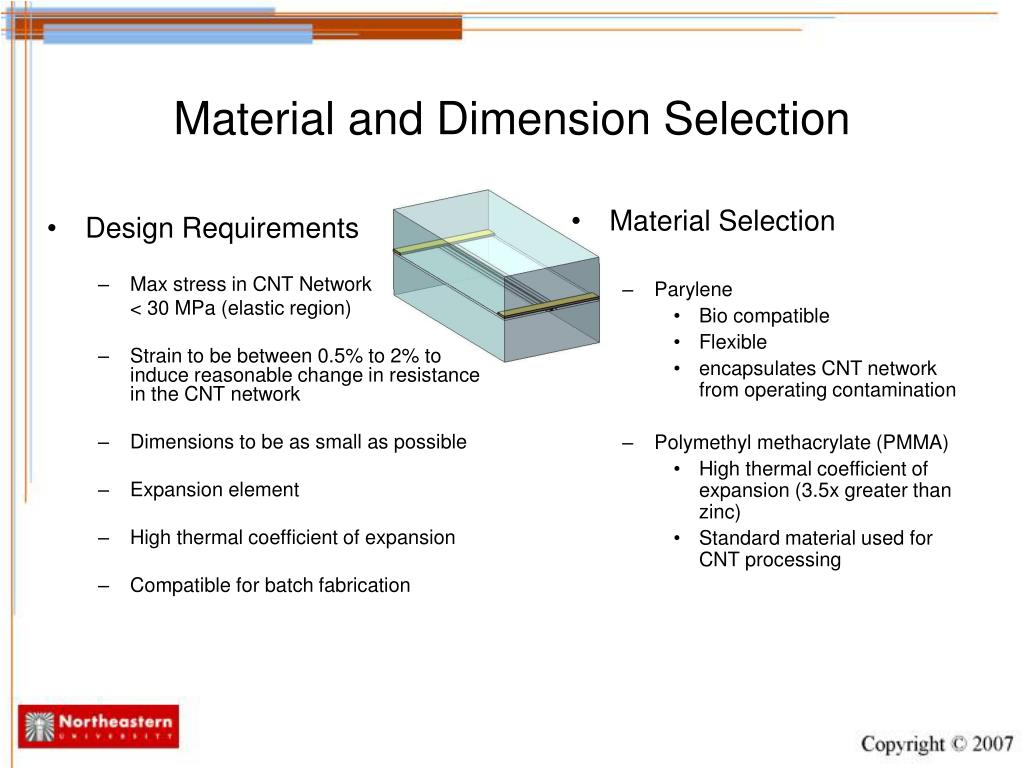 Material and Dimension Selection

• Design Requirements
– Max stress in CNT Network < 30 MPa (elastic region)
– Strain to be between 0.5% to 2% to induce reasonable change in resistance in the CNT network
– Dimensions to be as small as possible
– Expansion element
– High thermal coefficient of expansion
– Compatible for batch fabrication

• Material Selection
– Parylene
• Bio compatible
• Flexible
• encapsulates CNT network from operating contamination
– Polymethyl methacrylate (PMMA)
• High thermal coefficient of expansion (3.5x greater than zinc)
• Standard material used for CNT processing

Northeastern UNIVERSITY

Copyright © 2007